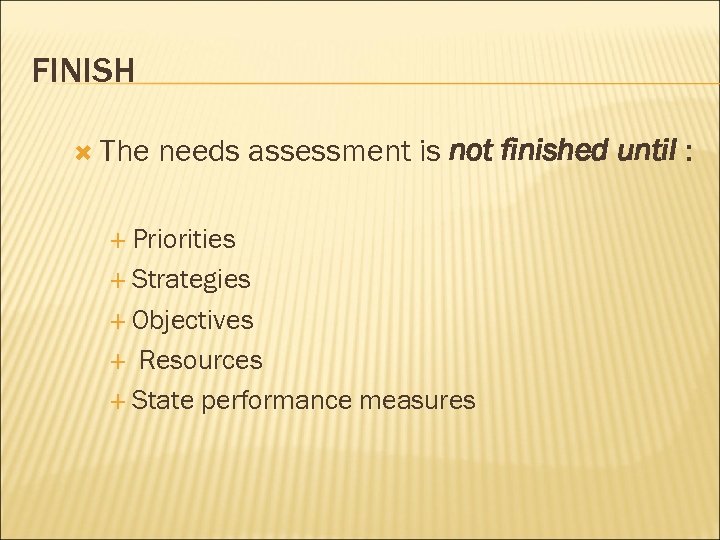 FINISH

The needs assessment is not finished until :

Priorities
Strategies
Objectives
Resources
State performance measures